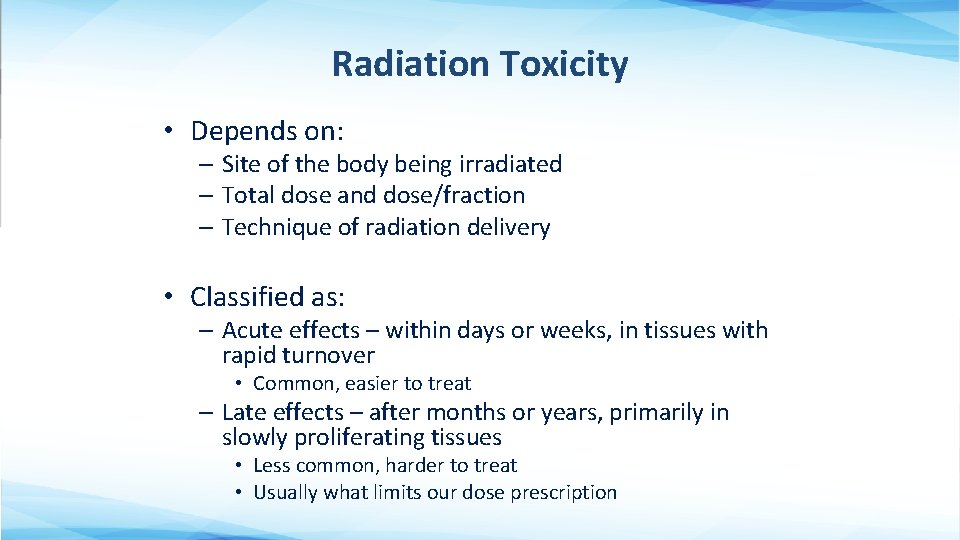 Radiation Toxicity

• Depends on:
– Site of the body being irradiated
– Total dose and dose/fraction
– Technique of radiation delivery

• Classified as:
– Acute effects – within days or weeks, in tissues with rapid turnover
• Common, easier to treat
– Late effects – after months or years, primarily in slowly proliferating tissues
• Less common, harder to treat
• Usually what limits our dose prescription